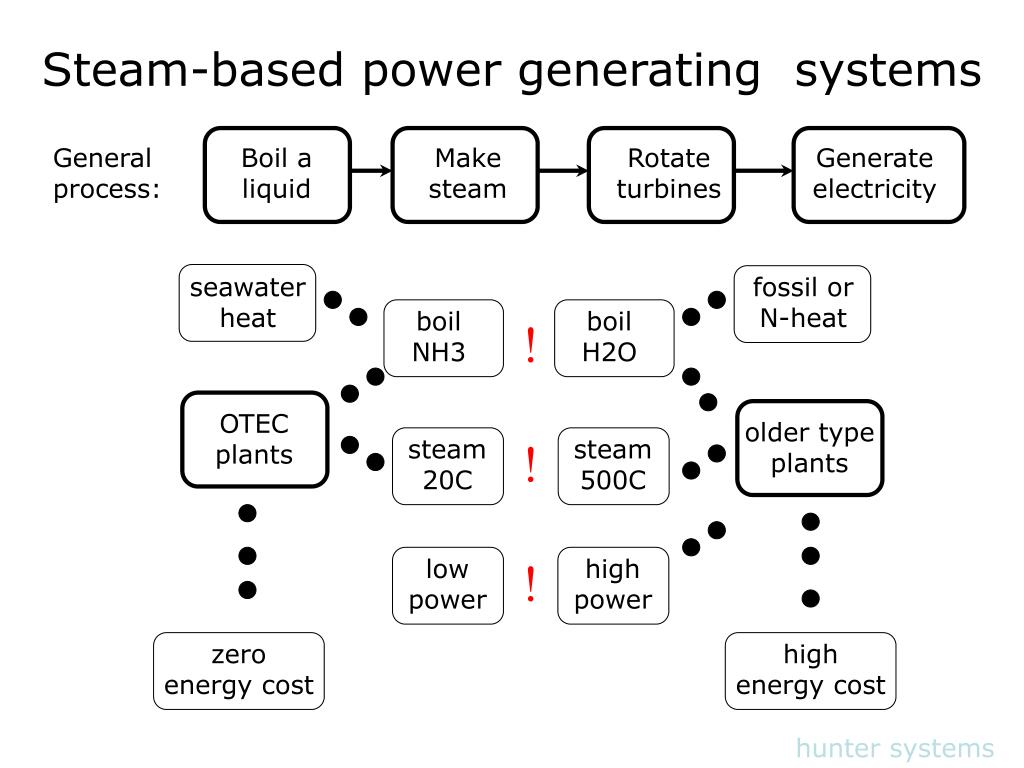 Steam-based power generating systems

General process:

Boil a liquid

Make steam

Rotate turbines

Generate electricity

seawater heat

boil NH3

!

boil H2O

fossil or N-heat

OTEC plants

steam 20C

!

steam 500C

older type plants

low power

!

high power

zero energy cost

high energy cost

hunter systems